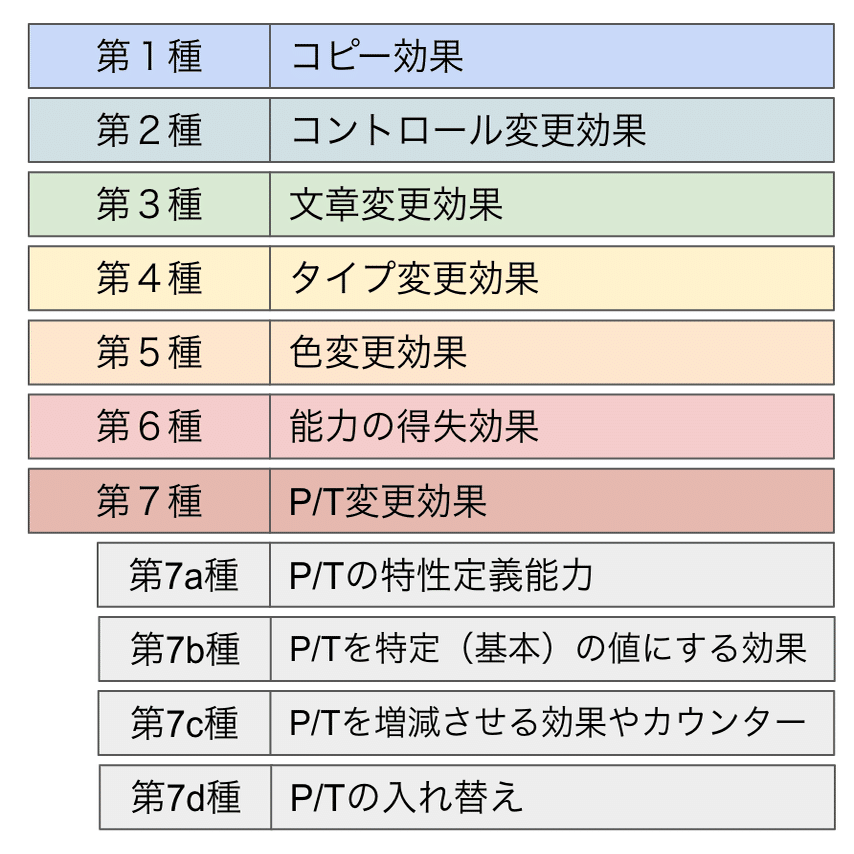 | 第１種 | コピー効果 |
|---|---|
| 第２種 | コントロール変更効果 |
| 第３種 | 文章変更効果 |
| 第４種 | タイプ変更効果 |
| 第５種 | 色変更効果 |
| 第６種 | 能力の得失効果 |
| 第７種 | P/T変更効果 |
| 第7a種 | P/Tの特性定義能力 |
| 第7b種 | P/Tを特定（基本）の値にする効果 |
| 第7c種 | P/Tを増減させる効果やカウンター |
| 第7d種 | P/Tの入れ替え |